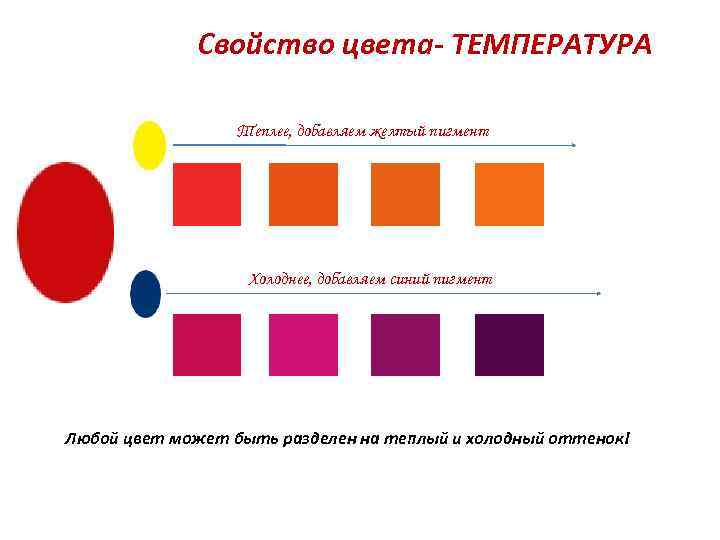 Свойство цвета- ТЕМПЕРАТУРА

Теплее, добавляем желтый пигмент

Холоднее, добавляем синий пигмент

Любой цвет может быть разделен на теплый и холодный оттенок!